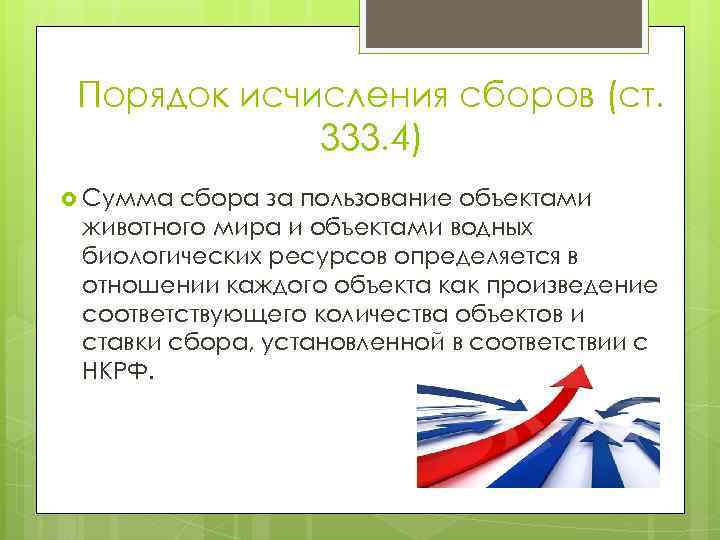 Порядок исчисления сборов (ст. 333.4)

Сумма сбора за пользование объектами животного мира и объектами водных биологических ресурсов определяется в отношении каждого объекта как произведение соответствующего количества объектов и ставки сбора, установленной в соответствии с НКРФ.